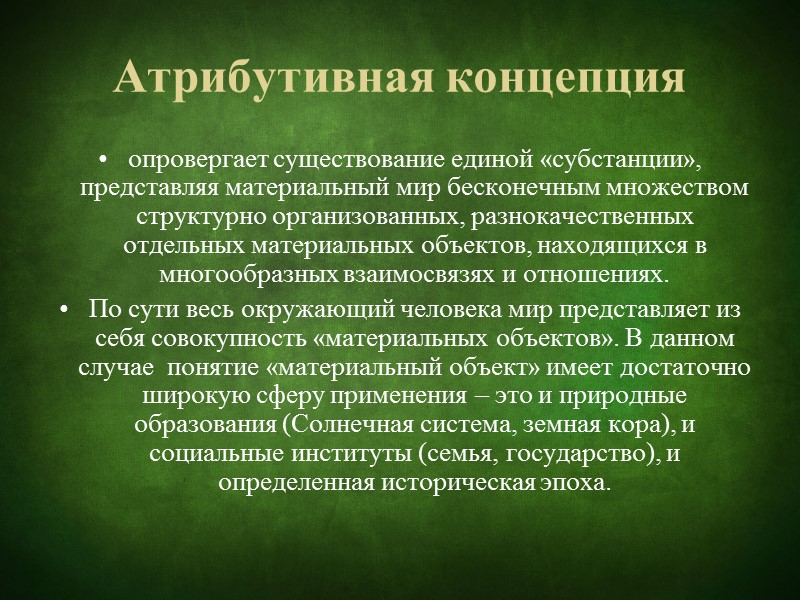 Атрибутивная концепция

• опровергает существование единой «субстанции», представляя материальный мир бесконечным множеством структурно организованных, разнокачественных отдельных материальных объектов, находящихся в многообразных взаимосвязях и отношениях.

• По сути весь окружающий человека мир представляет из себя совокупность «материальных объектов». В данном случае понятие «материальный объект» имеет достаточно широкую сферу применения – это и природные образования (Солнечная система, земная кора), и социальные институты (семья, государство), и определенная историческая эпоха.